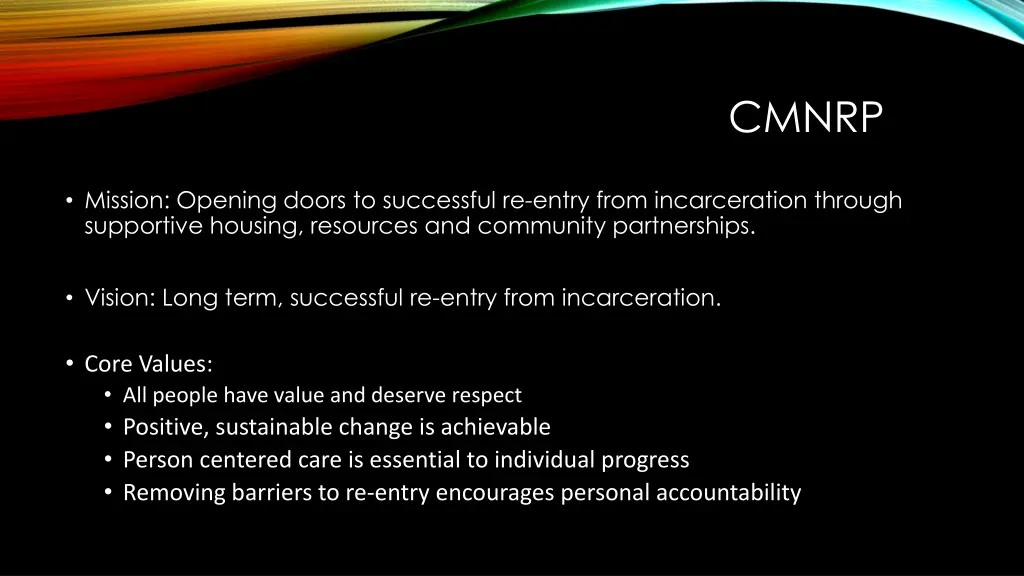 CMNRP

• Mission: Opening doors to successful re-entry from incarceration through supportive housing, resources and community partnerships.

• Vision: Long term, successful re-entry from incarceration.

• Core Values:
  • All people have value and deserve respect
  • Positive, sustainable change is achievable
  • Person centered care is essential to individual progress
  • Removing barriers to re-entry encourages personal accountability